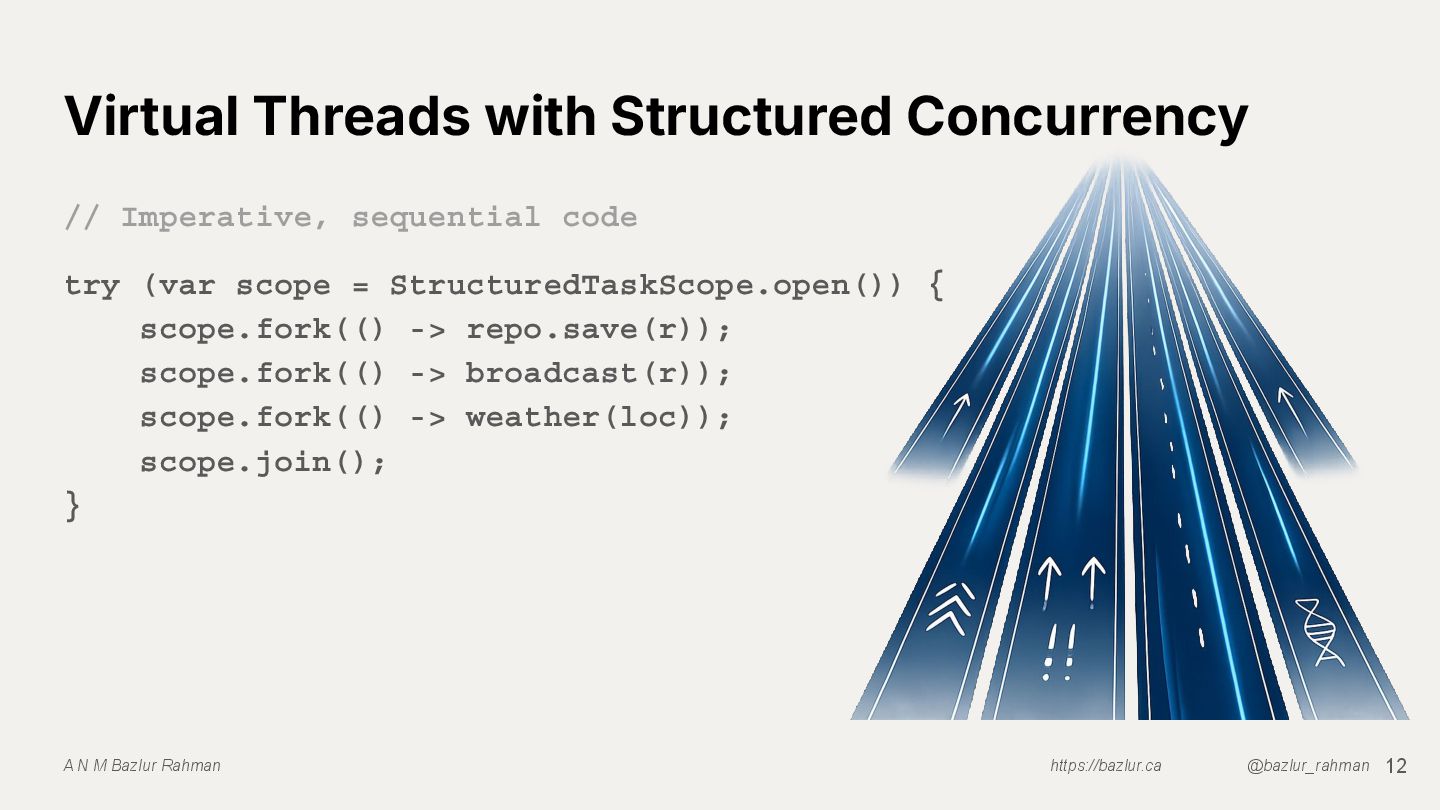 Virtual Threads with Structured Concurrency

// Imperative, sequential code

try (var scope = StructuredTaskScope.open()) {
    scope.fork(() -> repo.save(r));
    scope.fork(() -> broadcast(r));
    scope.fork(() -> weather(loc));
    scope.join();
}

A N M Bazlur Rahman

https://bazlur.ca

@bazlur_rahman

12